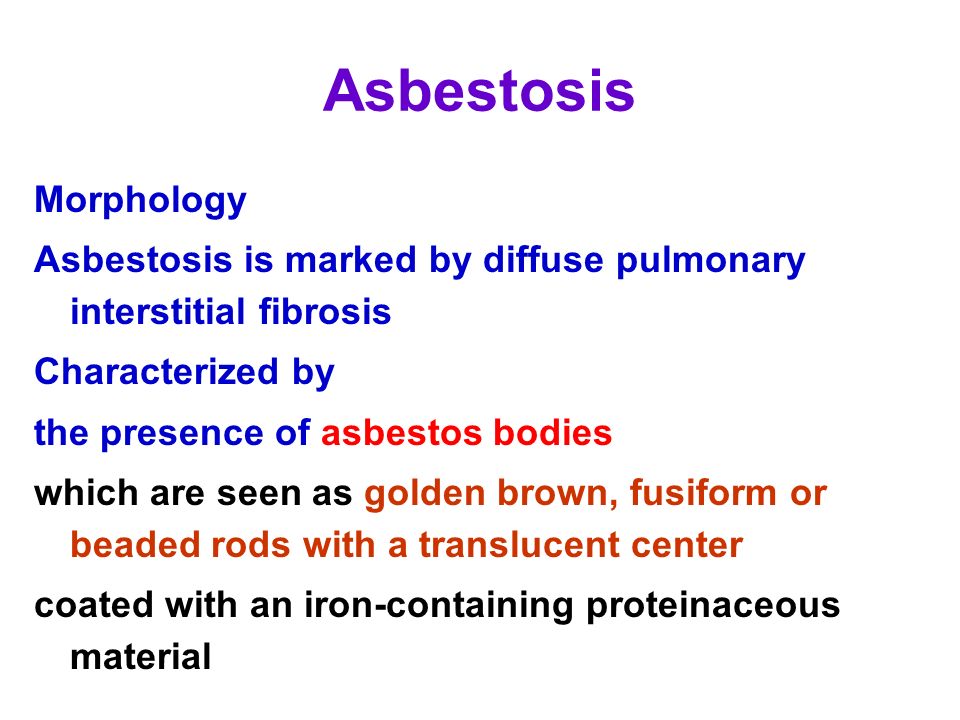 Asbestosis

Morphology

Asbestosis is marked by diffuse pulmonary interstitial fibrosis

Characterized by

the presence of asbestos bodies

which are seen as golden brown, fusiform or beaded rods with a translucent center

coated with an iron-containing proteinaceous material